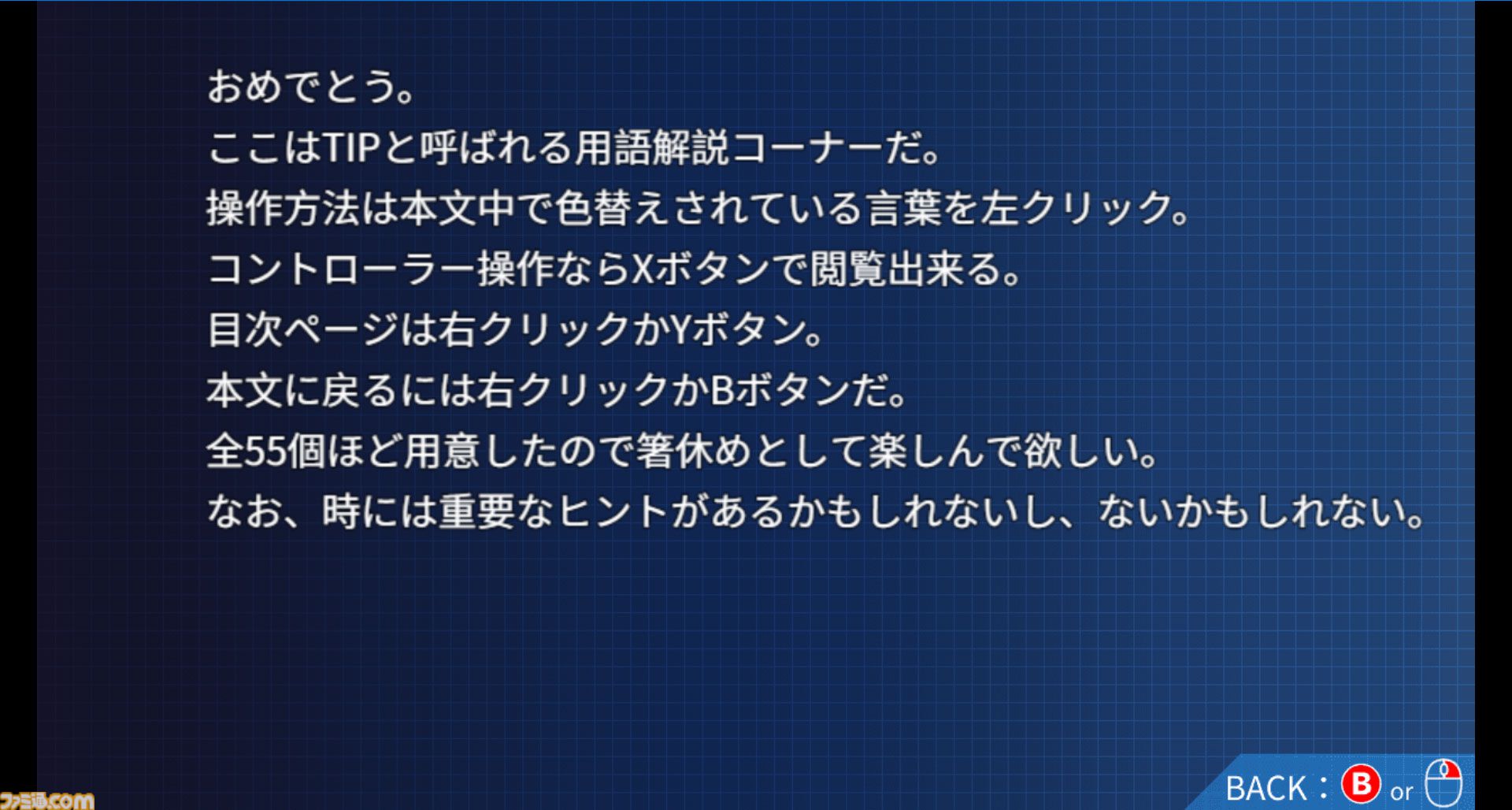 おめでとう。
ここはTIPと呼ばれる用語解説コーナーだ。
操作方法は本文中で色替えされている言葉を左クリック。
コントローラー操作ならXボタンで閲覧出来る。
目次ページは右クリックかYボタン。
本文に戻るには右クリックかBボタンだ。
全55個ほど用意したので箸休めとして楽しんで欲しい。
なお、時には重要なヒントがあるかもしれないし、ないかもしれない。

BACK : B or

ファミ通.com